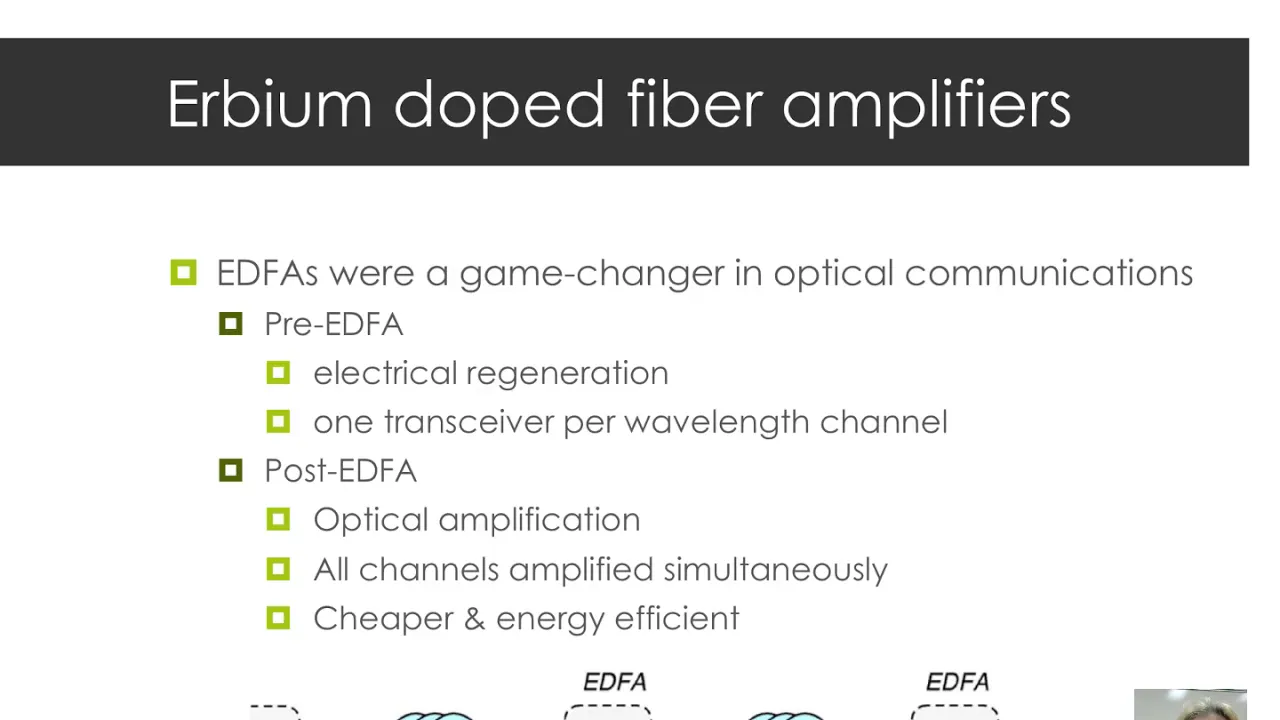 Erbium doped fiber amplifiers

EDFAs were a game-changer in optical communications

Pre-EDFA

electrical regeneration

one transceiver per wavelength channel

Post-EDFA

Optical amplification

All channels amplified simultaneously

Cheaper & energy efficient

EDFA

EDFA